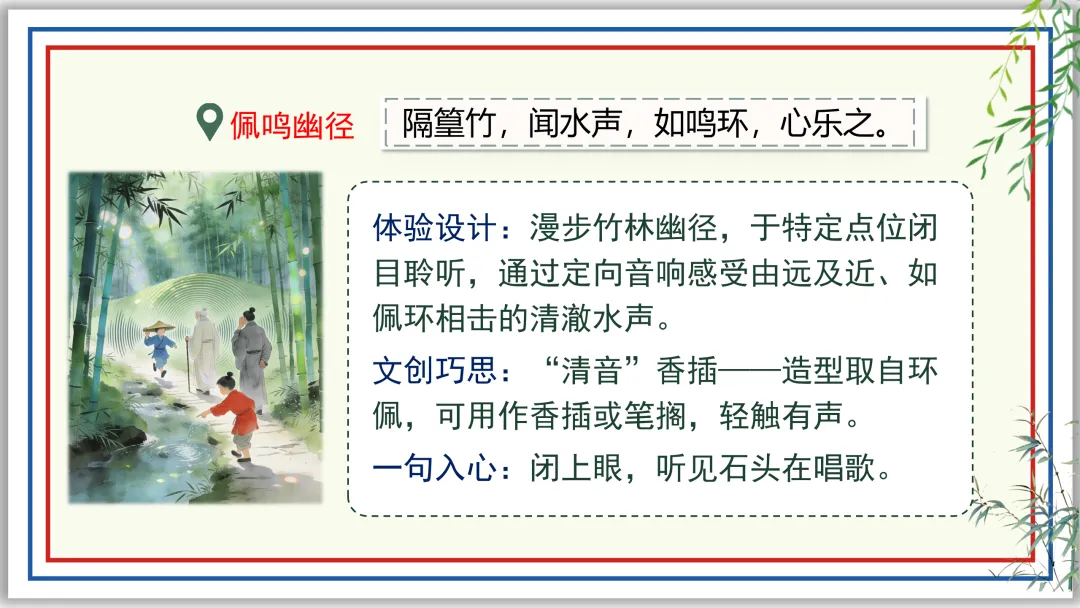 佩鸣幽径

隔篁竹，闻水声，如鸣环，心乐之。

体验设计：漫步竹林幽径，于特定点位闭目聆听，通过定向音响感受由远及近、如佩环相击的清澈水声。

文创巧思：“清音”香插——造型取自环佩，可用作香插或笔搁，轻触有声。

一句入心：闭上眼，听见石头在唱歌。